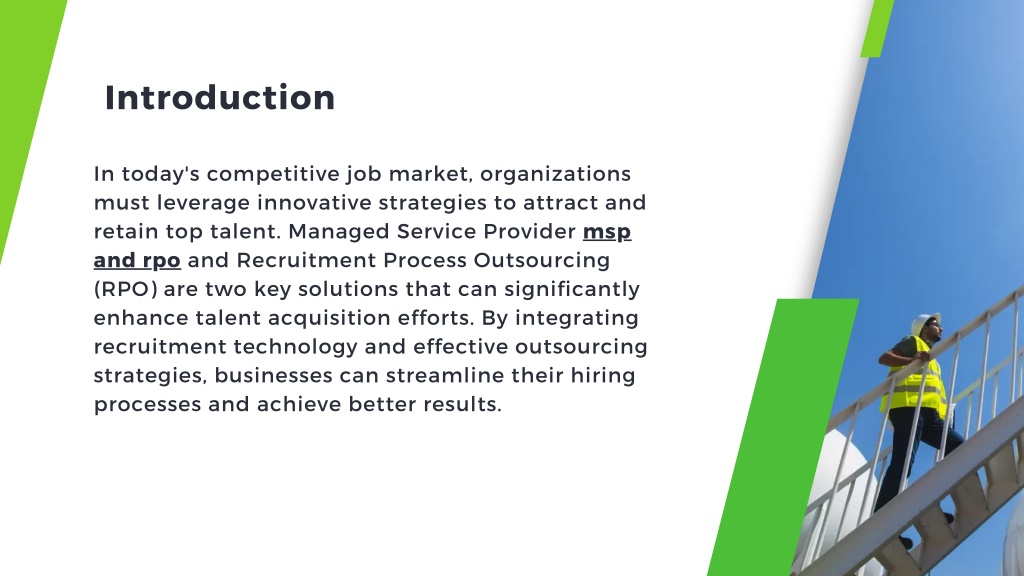 Introduction

In today's competitive job market, organizations must leverage innovative strategies to attract and retain top talent. Managed Service Provider msp and rpo and Recruitment Process Outsourcing (RPO) are two key solutions that can significantly enhance talent acquisition efforts. By integrating recruitment technology and effective outsourcing strategies, businesses can streamline their hiring processes and achieve better results.